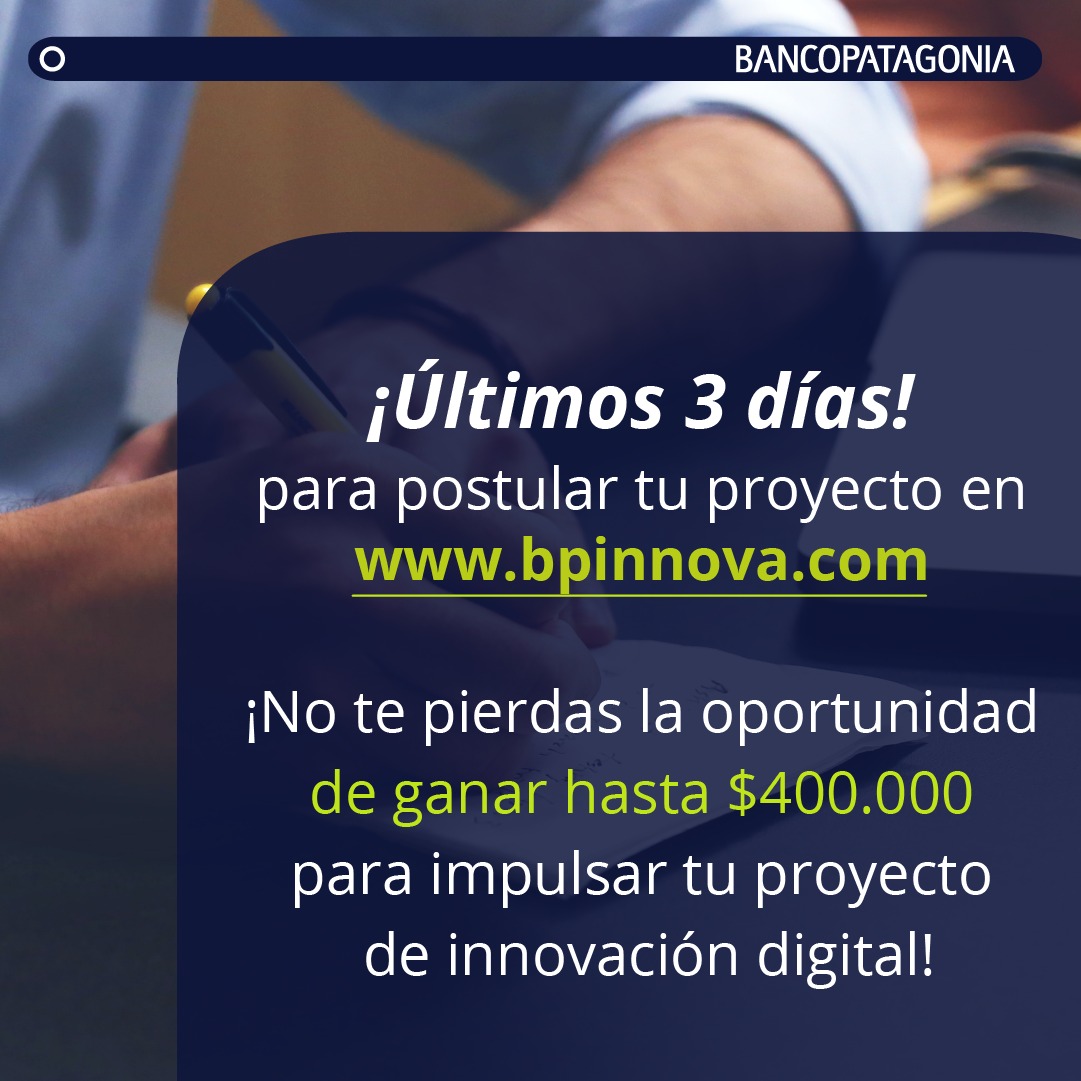 BANCOPATAGONIA

¡Últimos 3 días!
para postular tu proyecto en
www.bpinnova.com

¡No te pierdas la oportunidad de ganar hasta \$400.000 para impulsar tu proyecto de innovación digital!